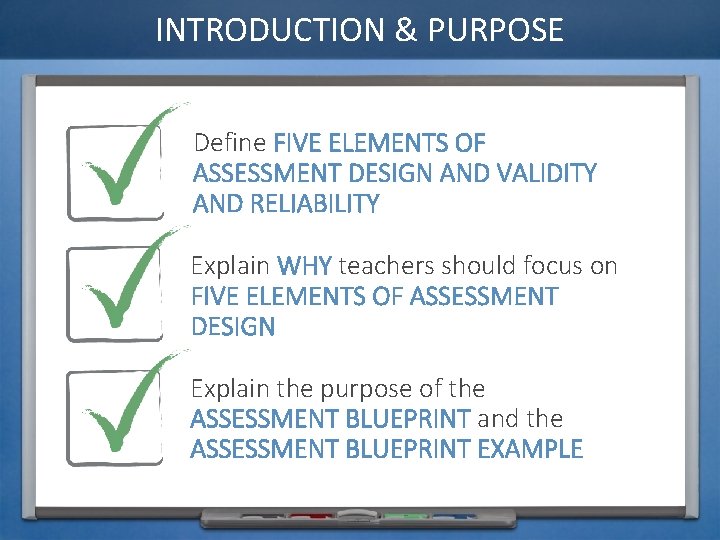 INTRODUCTION & PURPOSE

Define FIVE ELEMENTS OF ASSESSMENT DESIGN AND VALIDITY AND RELIABILITY

Explain WHY teachers should focus on FIVE ELEMENTS OF ASSESSMENT DESIGN

Explain the purpose of the ASSESSMENT BLUEPRINT and the ASSESSMENT BLUEPRINT EXAMPLE